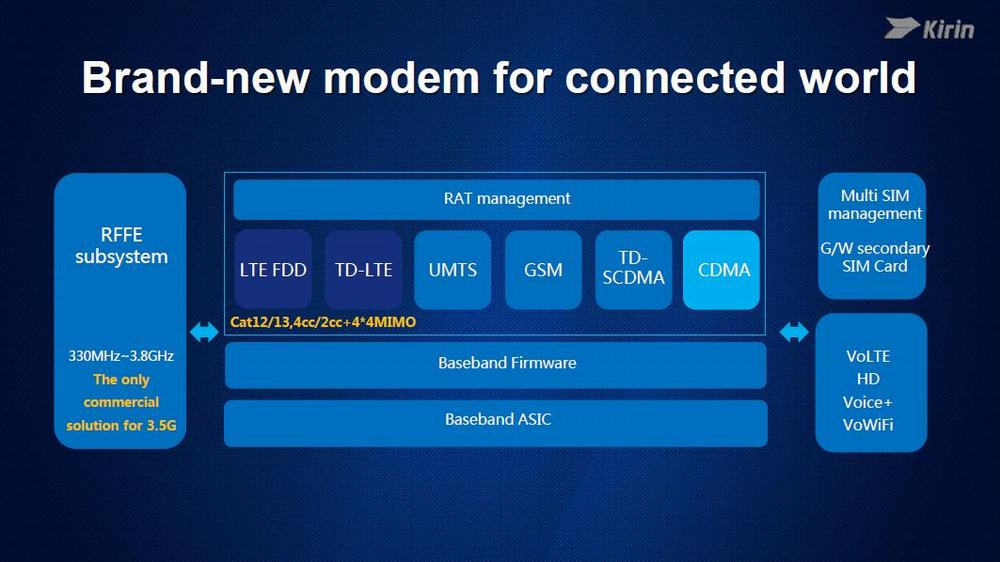 Kirin

Brand-new modem for connected world

RFFE subsystem

330MHz~3.8GHz
The only commercial solution for 3.5G

RAT management

LTE FDD
TD-LTE
UMTS
GSM
TD-SCDMA
CDMA

Cat12/13,4cc/2cc+4*4MIMO

Baseband Firmware

Baseband ASIC

Multi SIM management

G/W secondary SIM Card

VoLTE
HD
Voice+
VoWiFi